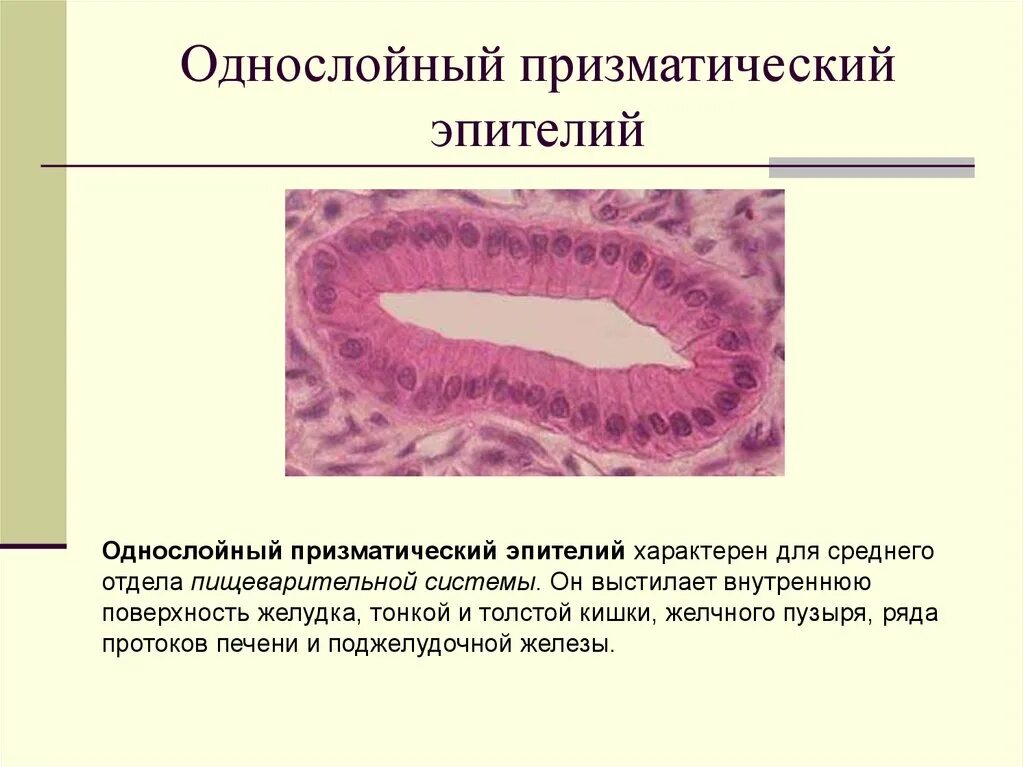 Однослойный призматический эпителий

Однослойный призматический эпителий характерен для среднего отдела пищеварительной системы. Он выстилает внутреннюю поверхность желудка, тонкой и толстой кишки, желчного пузыря, ряда протоков печени и поджелудочной железы.